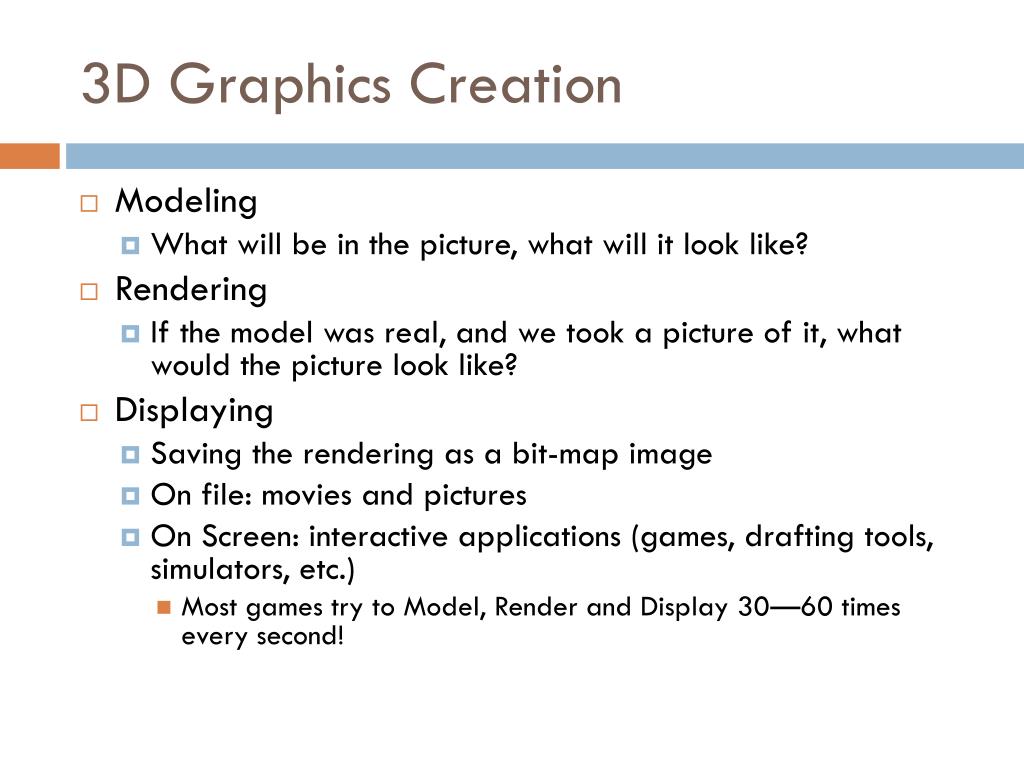 3D Graphics Creation

Modeling
What will be in the picture, what will it look like?
Rendering
If the model was real, and we took a picture of it, what would the picture look like?
Displaying
Saving the rendering as a bit-map image
On file: movies and pictures
On Screen: interactive applications (games, drafting tools, simulators, etc.)
Most games try to Model, Render and Display 30—60 times every second!